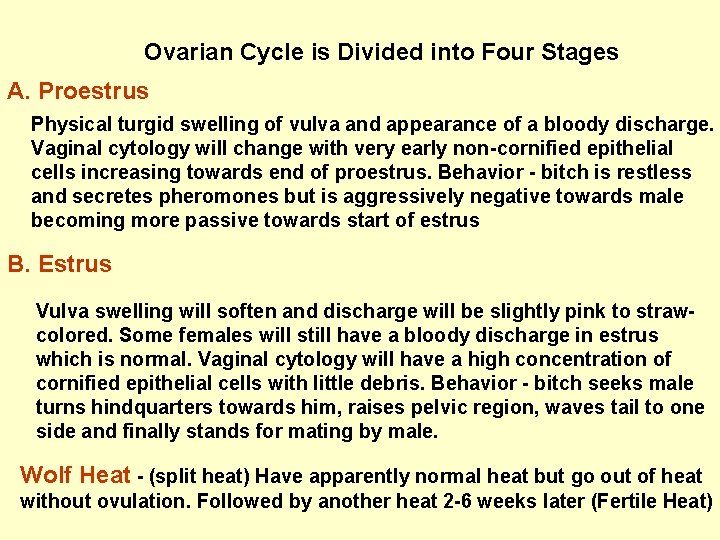 Ovarian Cycle is Divided into Four Stages

A. Proestrus

Physical turgid swelling of vulva and appearance of a bloody discharge. Vaginal cytology will change with very early non-cornified epithelial cells increasing towards end of proestrus. Behavior - bitch is restless and secretes pheromones but is aggressively negative towards male becoming more passive towards start of estrus

B. Estrus

Vulva swelling will soften and discharge will be slightly pink to straw-colored. Some females will still have a bloody discharge in estrus which is normal. Vaginal cytology will have a high concentration of cornified epithelial cells with little debris. Behavior - bitch seeks male turns hindquarters towards him, raises pelvic region, waves tail to one side and finally stands for mating by male.

Wolf Heat - (split heat) Have apparently normal heat but go out of heat without ovulation. Followed by another heat 2-6 weeks later (Fertile Heat)